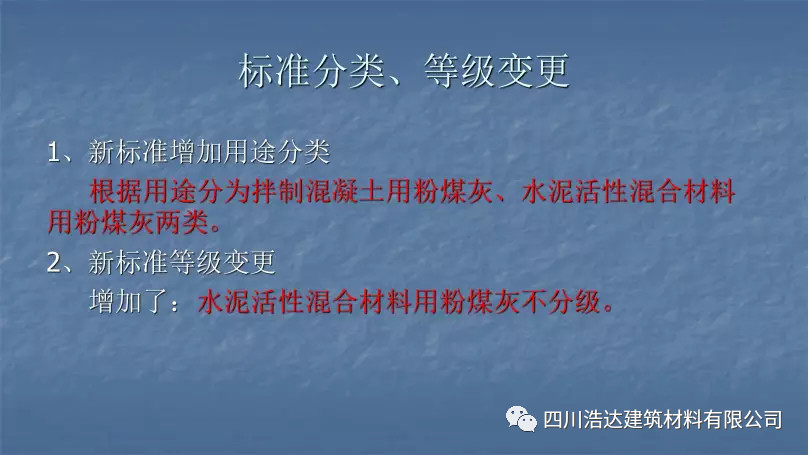 标准分类、等级变更

1、新标准增加用途分类

根据用途分为拌制混凝土用粉煤灰、水泥活性混合材料用粉煤灰两类。

2、新标准等级变更

增加了：水泥活性混合材料用粉煤灰不分级。

四川浩达建筑材料有限公司